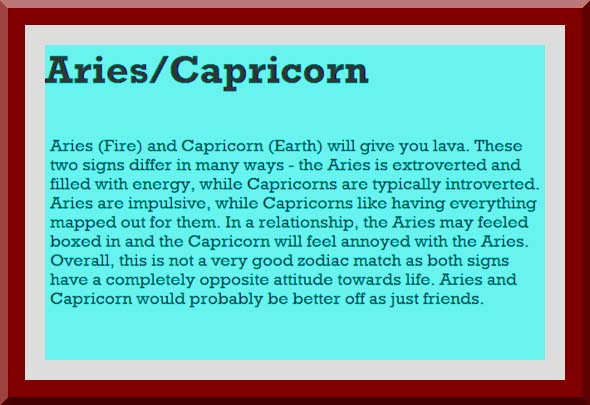 Aries/Capricorn

Aries (Fire) and Capricorn (Earth) will give you lava. These two signs differ in many ways - the Aries is extroverted and filled with energy, while Capricorns are typically introverted. Aries are impulsive, while Capricorns like having everything mapped out for them. In a relationship, the Aries may feeled boxed in and the Capricorn will feel annoyed with the Aries. Overall, this is not a very good zodiac match as both signs have a completely opposite attitude towards life. Aries and Capricorn would probably be better off as just friends.